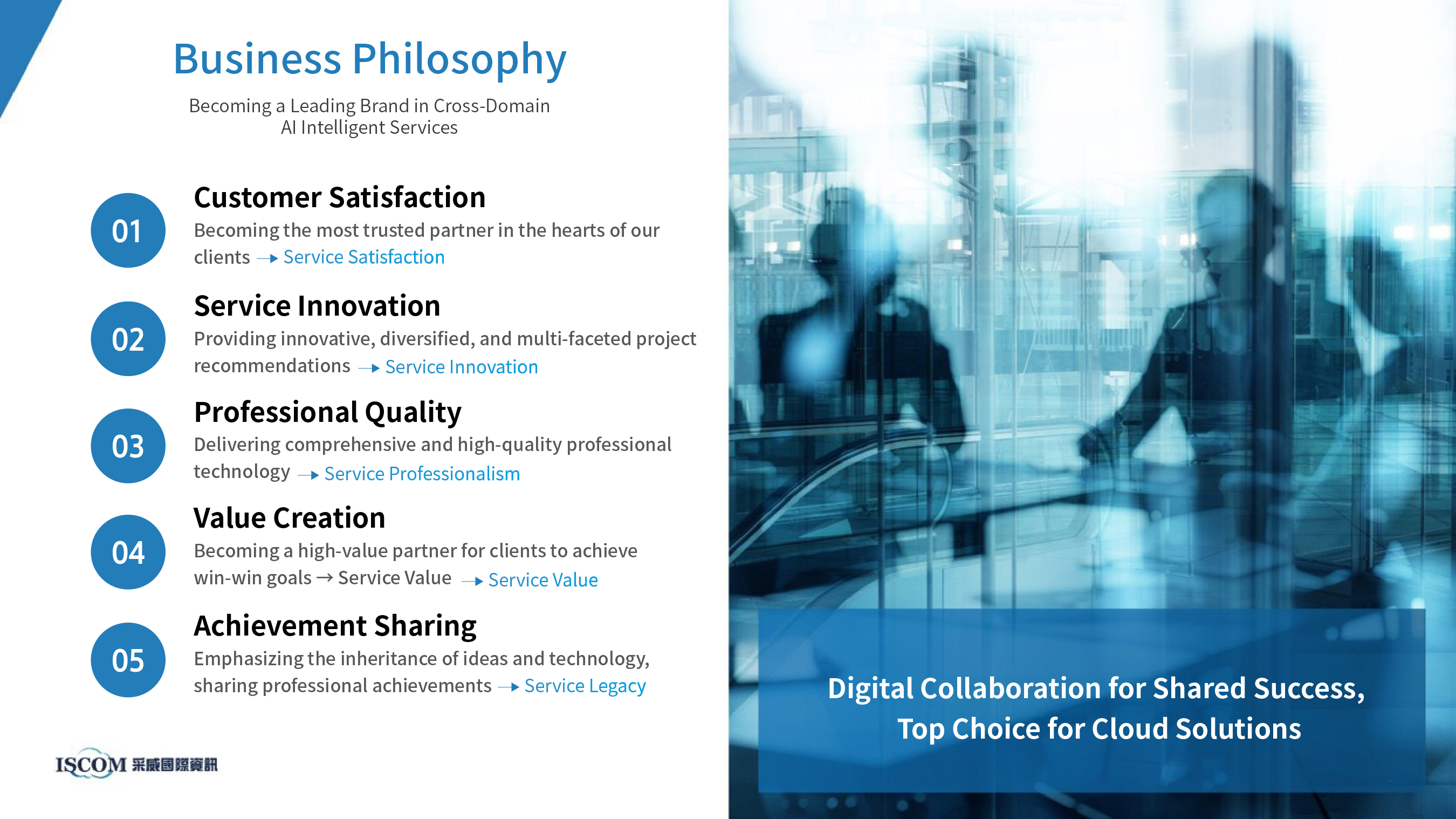 Business Philosophy

Becoming a Leading Brand in Cross-Domain AI Intelligent Services

01

Customer Satisfaction

Becoming the most trusted partner in the hearts of our clients → Service Satisfaction

02

Service Innovation

Providing innovative, diversified, and multi-faceted project recommendations → Service Innovation

03

Professional Quality

Delivering comprehensive and high-quality professional technology → Service Professionalism

04

Value Creation

Becoming a high-value partner for clients to achieve win-win goals → Service Value → Service Value

05

Achievement Sharing

Emphasizing the inheritance of ideas and technology, sharing professional achievements → Service Legacy

ISCOM 采威國際資訊

Digital Collaboration for Shared Success, Top Choice for Cloud Solutions